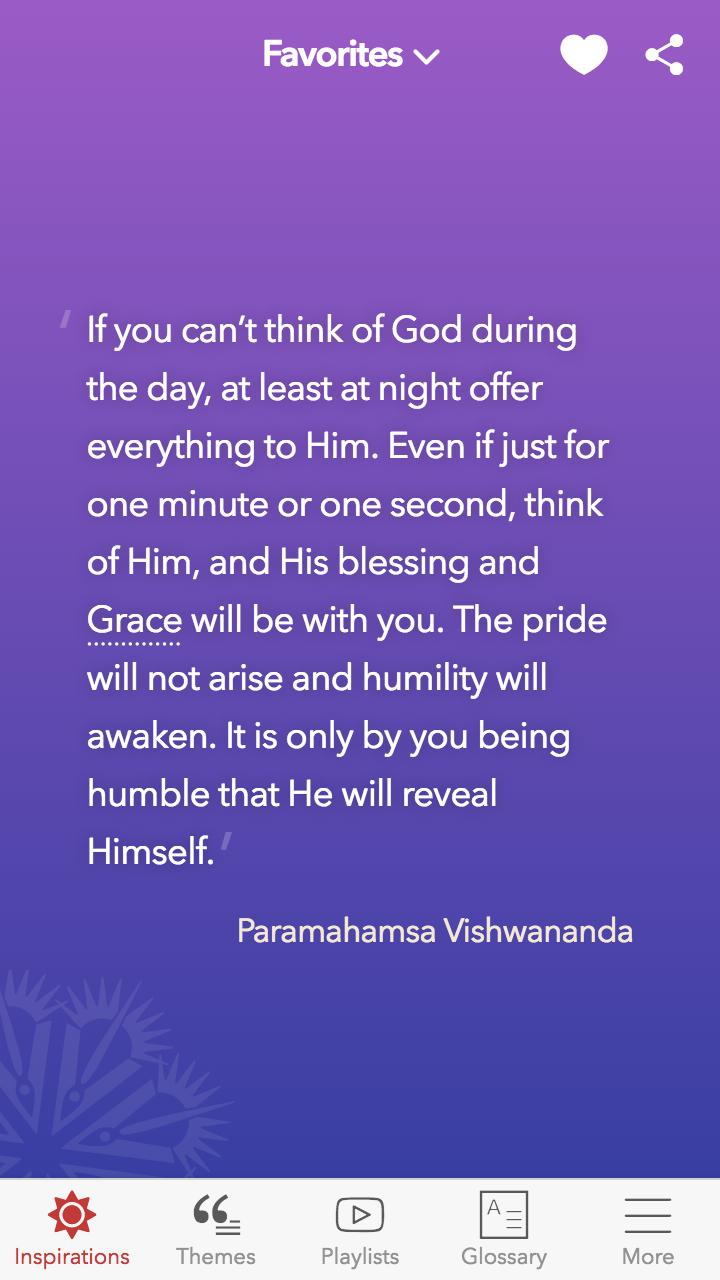 Favorites

' If you can't think of God during the day, at least at night offer everything to Him. Even if just for one minute or one second, think of Him, and His blessing and Grace will be with you. The pride will not arise and humility will awaken. It is only by you being humble that He will reveal Himself. '

Paramahamsa Vishwananda

Inspirations
Themes
Playlists
Glossary
More